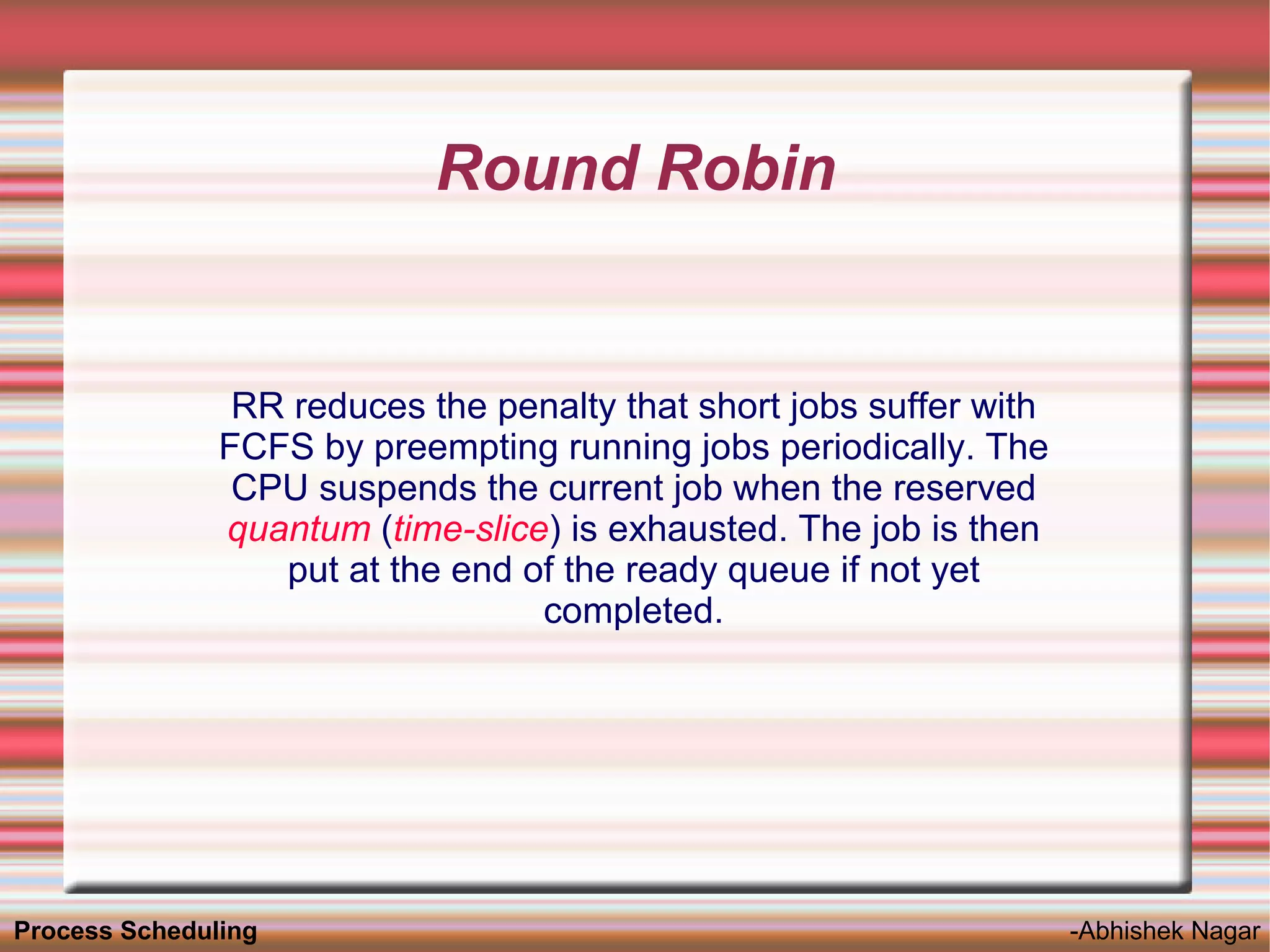 Round Robin

RR reduces the penalty that short jobs suffer with FCFS by preempting running jobs periodically. The CPU suspends the current job when the reserved quantum (time-slice) is exhausted. The job is then put at the end of the ready queue if not yet completed.

Process Scheduling

-Abhishek Nagar